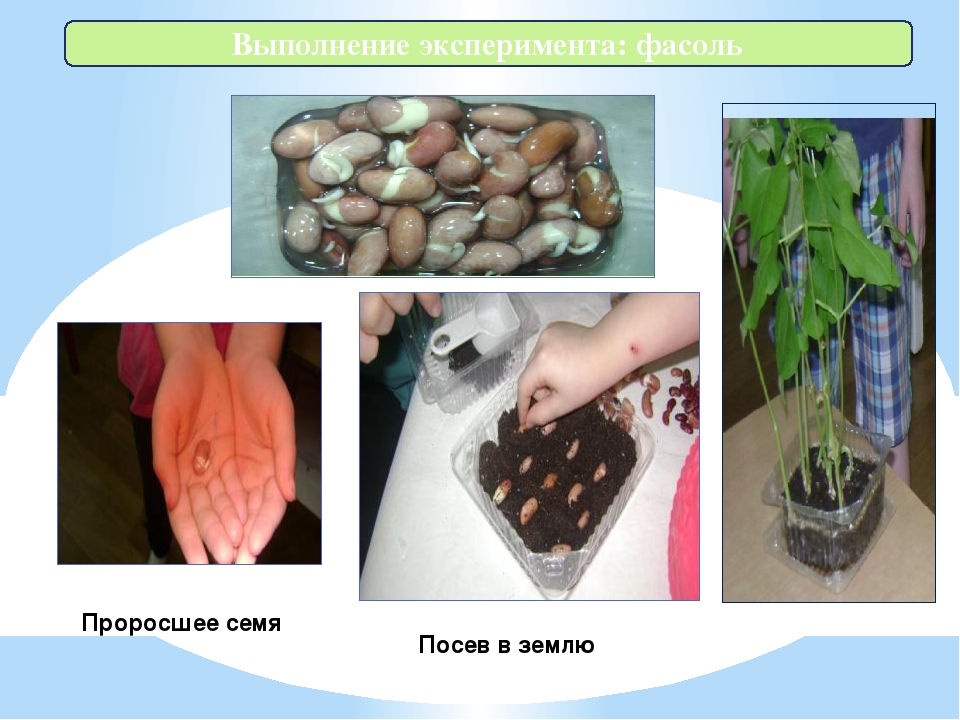 Выполнение эксперимента: фасоль

Проросшее семя

Посев в землю